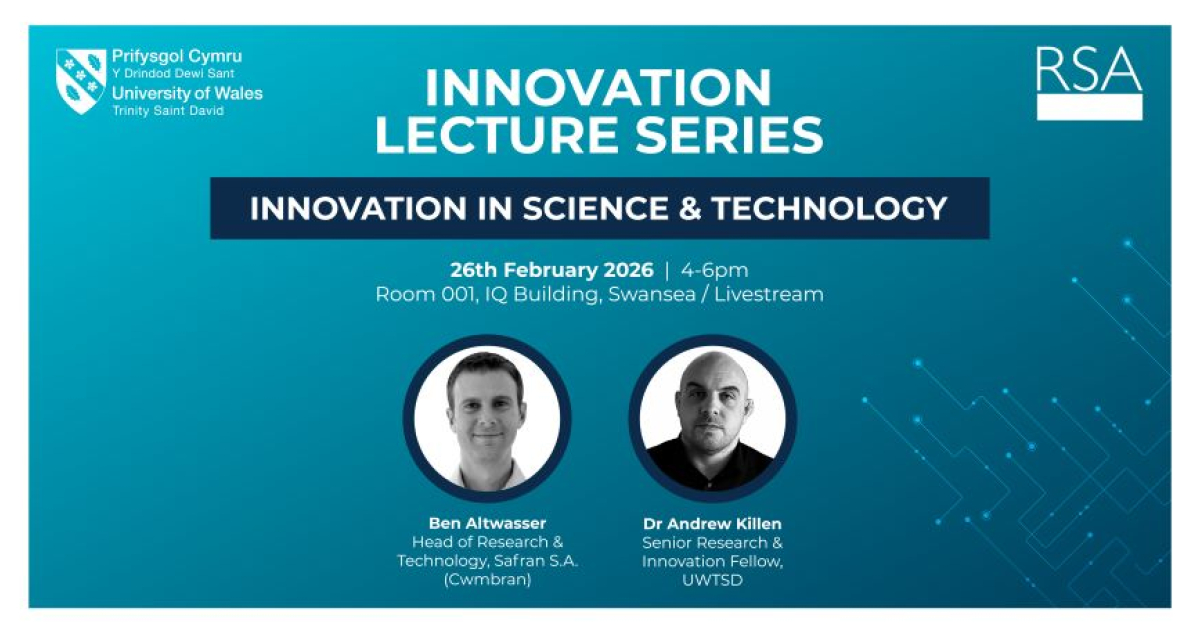 Prifysgol Cymru
Y Drindod Dewi Sant
University of Wales
Trinity Saint David

RSA

INNOVATION LECTURE SERIES

INNOVATION IN SCIENCE & TECHNOLOGY

26th February 2026 | 4-6pm
Room 001, IQ Building, Swansea / Livestream

Ben Altwasser
Head of Research & Technology, Safran S.A. (Cwmbran)

Dr Andrew Killen
Senior Research & Innovation Fellow, UWTSD